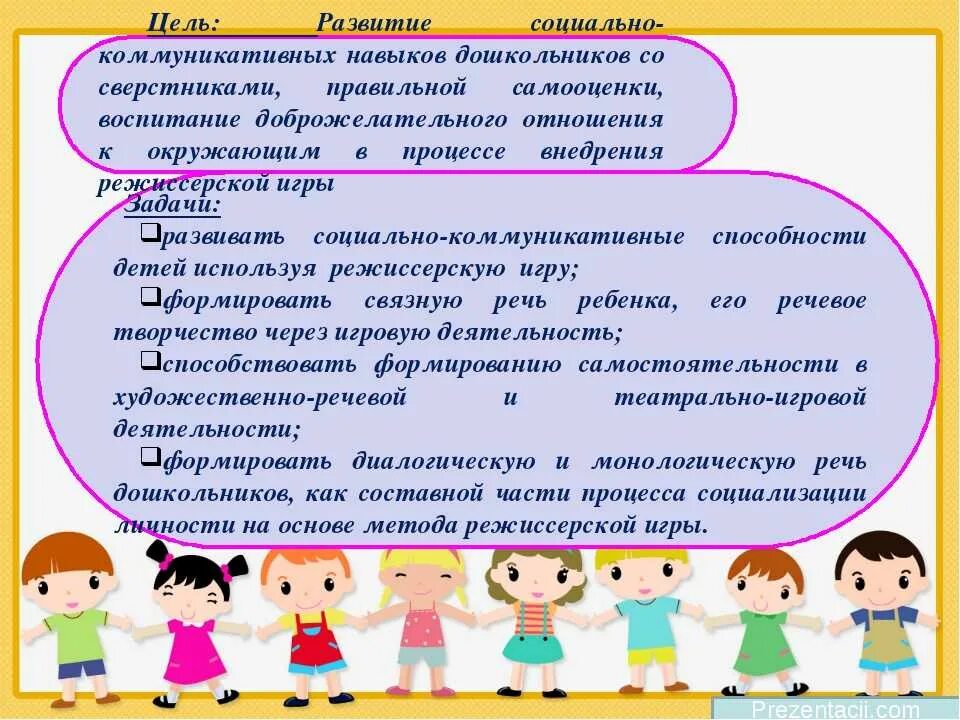 Цель: Развитие социально-коммуникативных навыков дошкольников со сверстниками, правильной самооценки, воспитание доброжелательного отношения к окружающим в процессе внедрения режиссерской игры

Задачи:

❑развивать социально-коммуникативные способности детей используя режиссерскую игру;

❑формировать связную речь ребенка, его речевое творчество через игровую деятельность;

❑способствовать формированию самостоятельности в художественно-речевой и театрально-игровой деятельности;

❑формировать диалогическую и монологическую речь дошкольников, как составной части процесса социализации личности на основе метода режиссерской игры.

Prezentacii.com